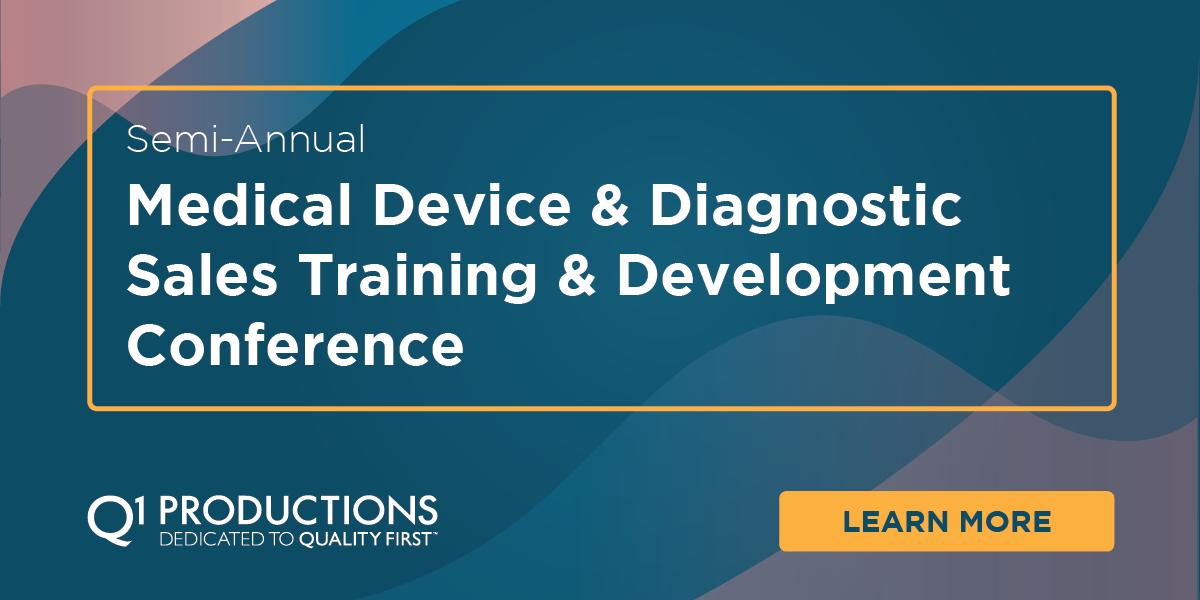 Semi-Annual

Medical Device & Diagnostic Sales Training & Development Conference

Q1 PRODUCTIONS
DEDICATED TO QUALITY FIRST™

LEARN MORE